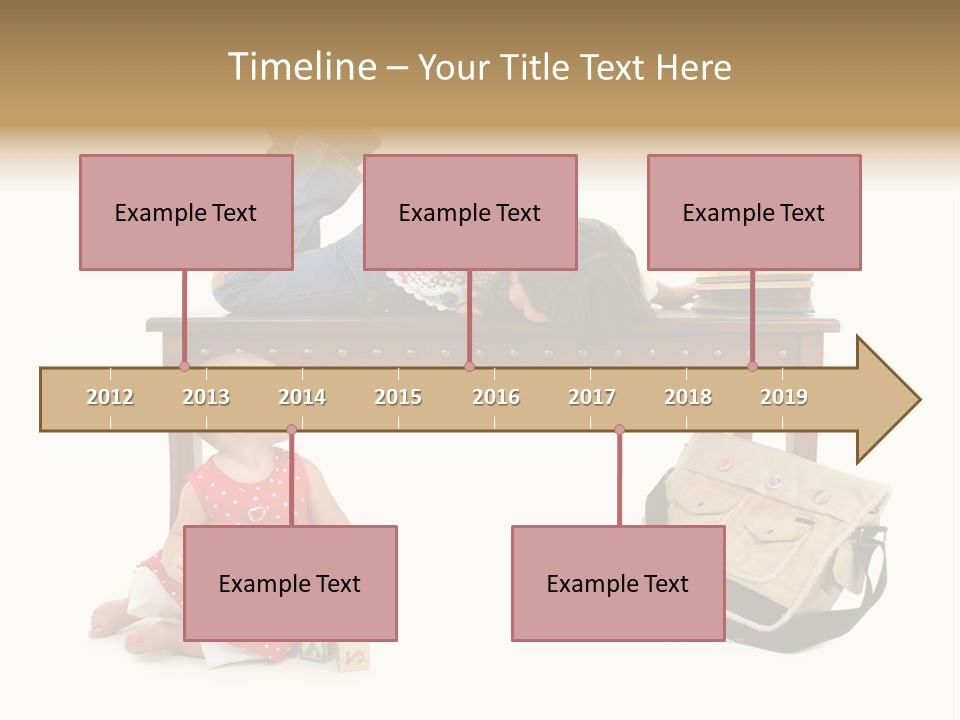 Timeline – Your Title Text Here

Example Text

Example Text

Example Text

2012 2013 2014 2015 2016 2017 2018 2019

Example Text

Example Text